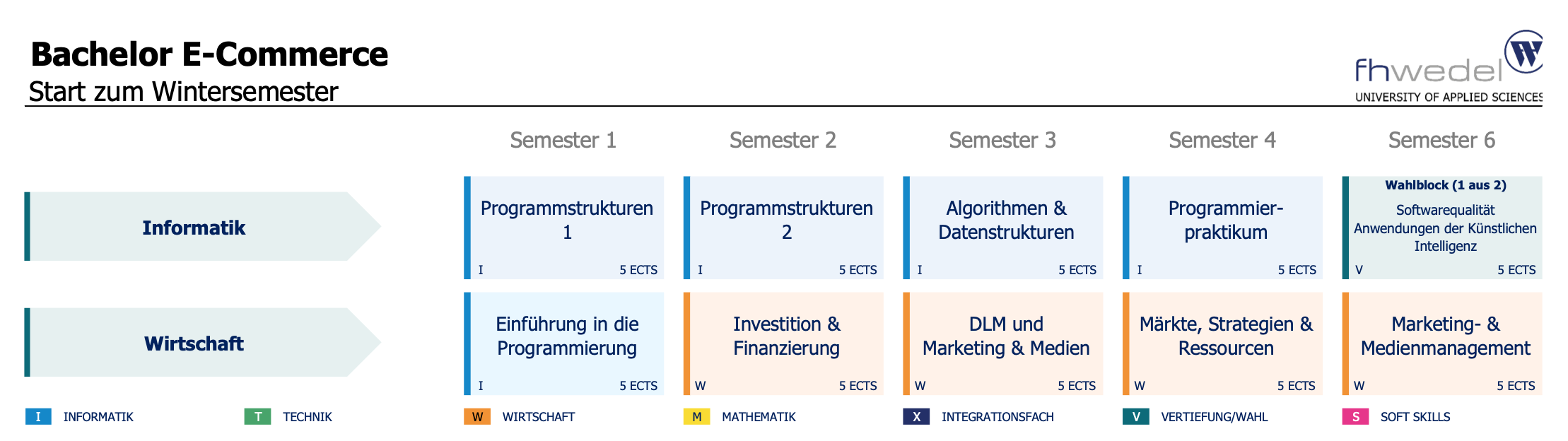 Bachelor E-Commerce
Start zum Wintersemester

fhwedel
UNIVERSITY OF APPLIED SCIENCES

| | Semester 1 | Semester 2 | Semester 3 | Semester 4 | Semester 6 |
|---|---|---|---|---|---|
| Informatik | Programmstrukturen 1 I 5 ECTS | Programmstrukturen 2 I 5 ECTS | Algorithmen & Datenstrukturen I 5 ECTS | Programmierpraktikum I 5 ECTS | Wahlblock (1 aus 2) Softwarequalität Anwendungen der Künstlichen Intelligenz V 5 ECTS |
| Wirtschaft | Einführung in die Programmierung I 5 ECTS | Investition & Finanzierung W 5 ECTS | DLM und Marketing & Medien W 5 ECTS | Märkte, Strategien & Ressourcen W 5 ECTS | Marketing- & Medienmanagement W 5 ECTS |

I INFORMATIK T TECHNIK W WIRTSCHAFT M MATHEMATIK X INTEGRATIONSFACH V VERTIEFUNG/WAHL S SOFT SKILLS